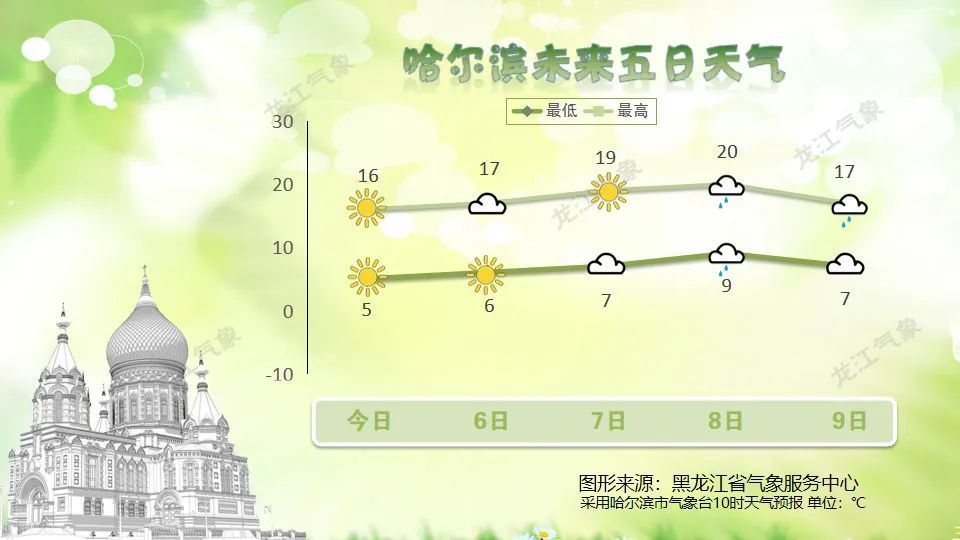 哈尔滨未来五日天气

最低 最高

30
20
10
0
-10

16 17 19 20 17

5 6 7 9 7

今日 6日 7日 8日 9日

龙江气象
龙江气象
龙江气象
龙江气象
龙江气象

图形来源：黑龙江省气象服务中心
采用哈尔滨市气象台10时天气预报 单位：℃